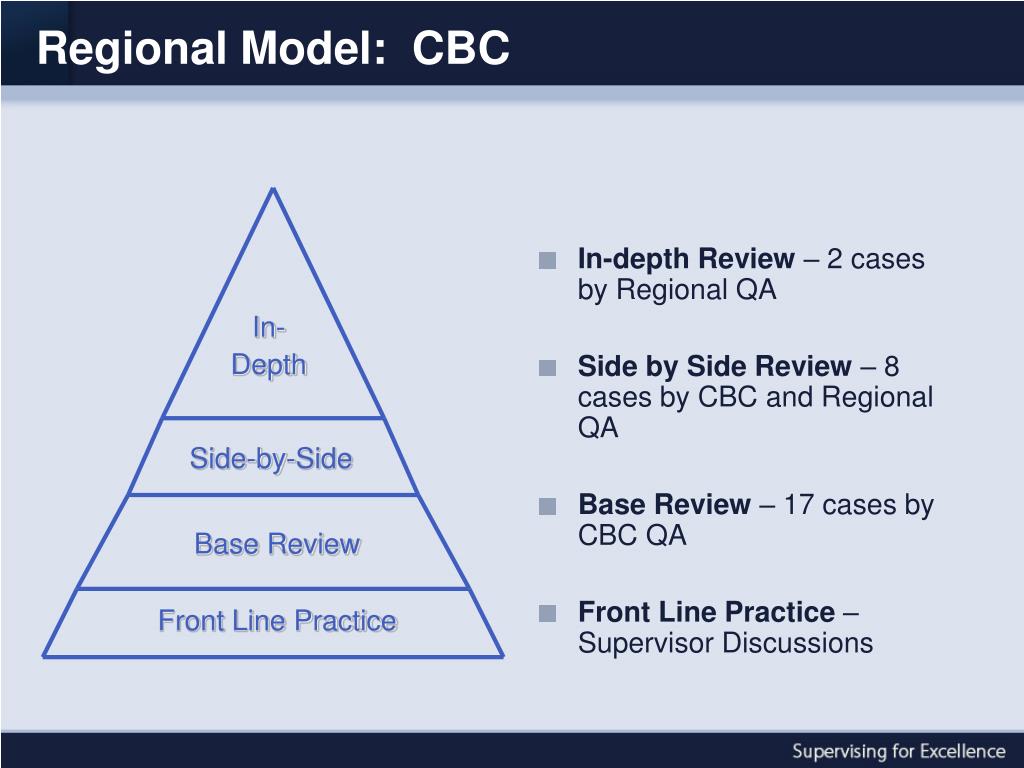 Regional Model: CBC

In-Depth

Side-by-Side

Base Review

Front Line Practice

In-depth Review – 2 cases by Regional QA

Side by Side Review – 8 cases by CBC and Regional QA

Base Review – 17 cases by CBC QA

Front Line Practice – Supervisor Discussions

Supervising for Excellence